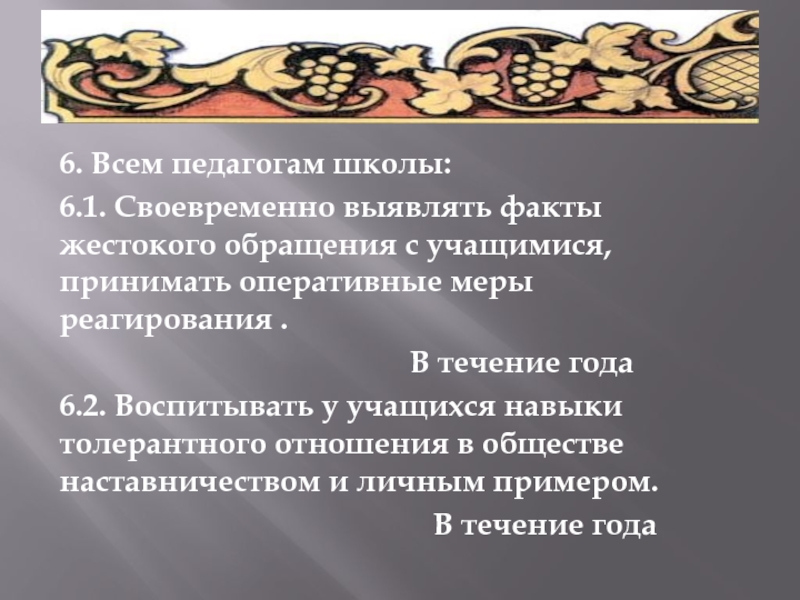 6. Всем педагогам школы:

6.1. Своевременно выявлять факты жестокого обращения с учащимися, принимать оперативные меры реагирования .

В течение года

6.2. Воспитывать у учащихся навыки толерантного отношения в обществе наставничеством и личным примером.

В течение года